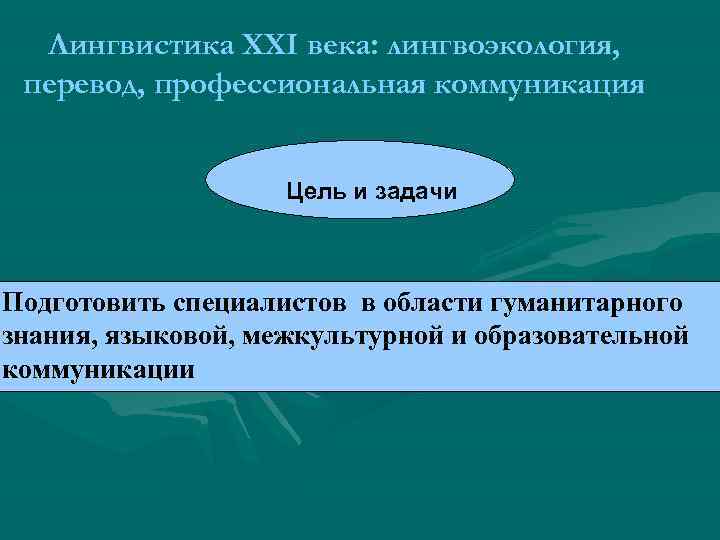 Лингвистика XXI века: лингвоэкология, перевод, профессиональная коммуникация

Цель и задачи

Подготовить специалистов в области гуманитарного знания, языковой, межкультурной и образовательной коммуникации